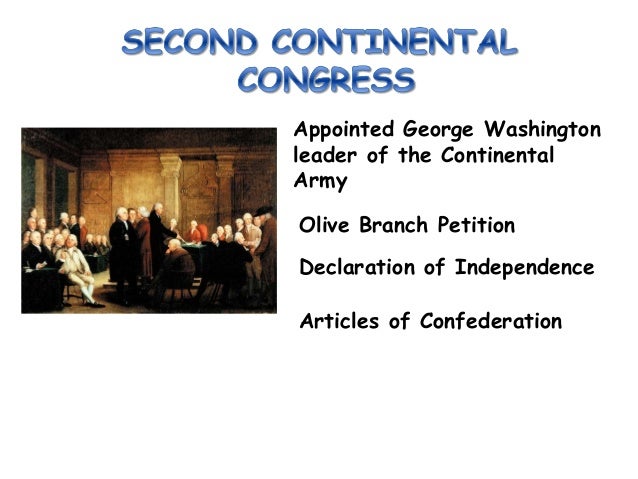 SECOND CONTINENTAL CONGRESS

Appointed George Washington leader of the Continental Army

Olive Branch Petition

Declaration of Independence

Articles of Confederation